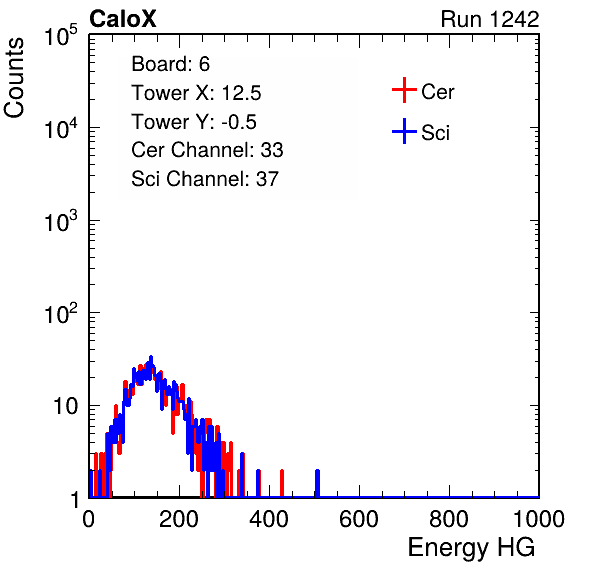 CaloX

Run 1242

Counts

$10^5$

$10^4$

$10^3$

$10^2$

10

1

Board: 6
Tower X: 12.5
Tower Y: -0.5
Cer Channel: 33
Sci Channel: 37

Cer

Sci

0 200 400 600 800 1000

Energy HG